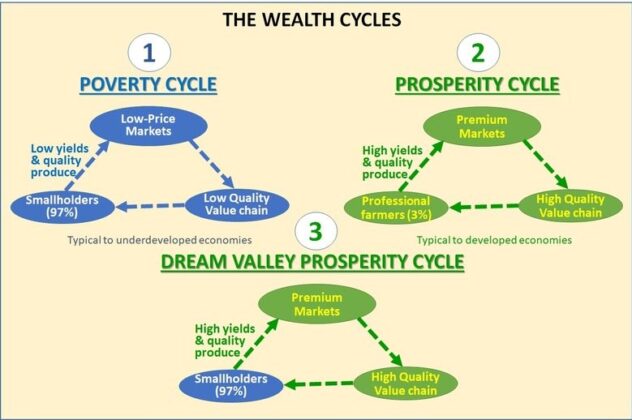 THE WEALTH CYCLES

1

POVERTY CYCLE

Low-Price Markets

Low yields & quality produce

Smallholders (97%)

Low Quality Value chain

Typical to underdeveloped economies

2

PROSPERITY CYCLE

Premium Markets

High yields & quality produce

Professional farmers (3%)

High Quality Value chain

Typical to developed economies

3

DREAM VALLEY PROSPERITY CYCLE

Premium Markets

High yields & quality produce

Smallholders (97%)

High Quality Value chain